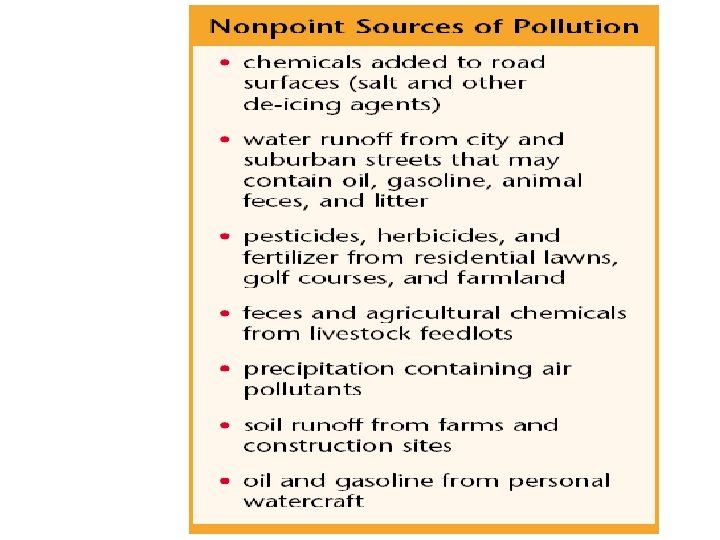 Nonpoint Sources of Pollution

• chemicals added to road surfaces (salt and other de-icing agents)

• water runoff from city and suburban streets that may contain oil, gasoline, animal feces, and litter

• pesticides, herbicides, and fertilizer from residential lawns, golf courses, and farmland

• feces and agricultural chemicals from livestock feedlots

• precipitation containing air pollutants

• soil runoff from farms and construction sites

• oil and gasoline from personal watercraft